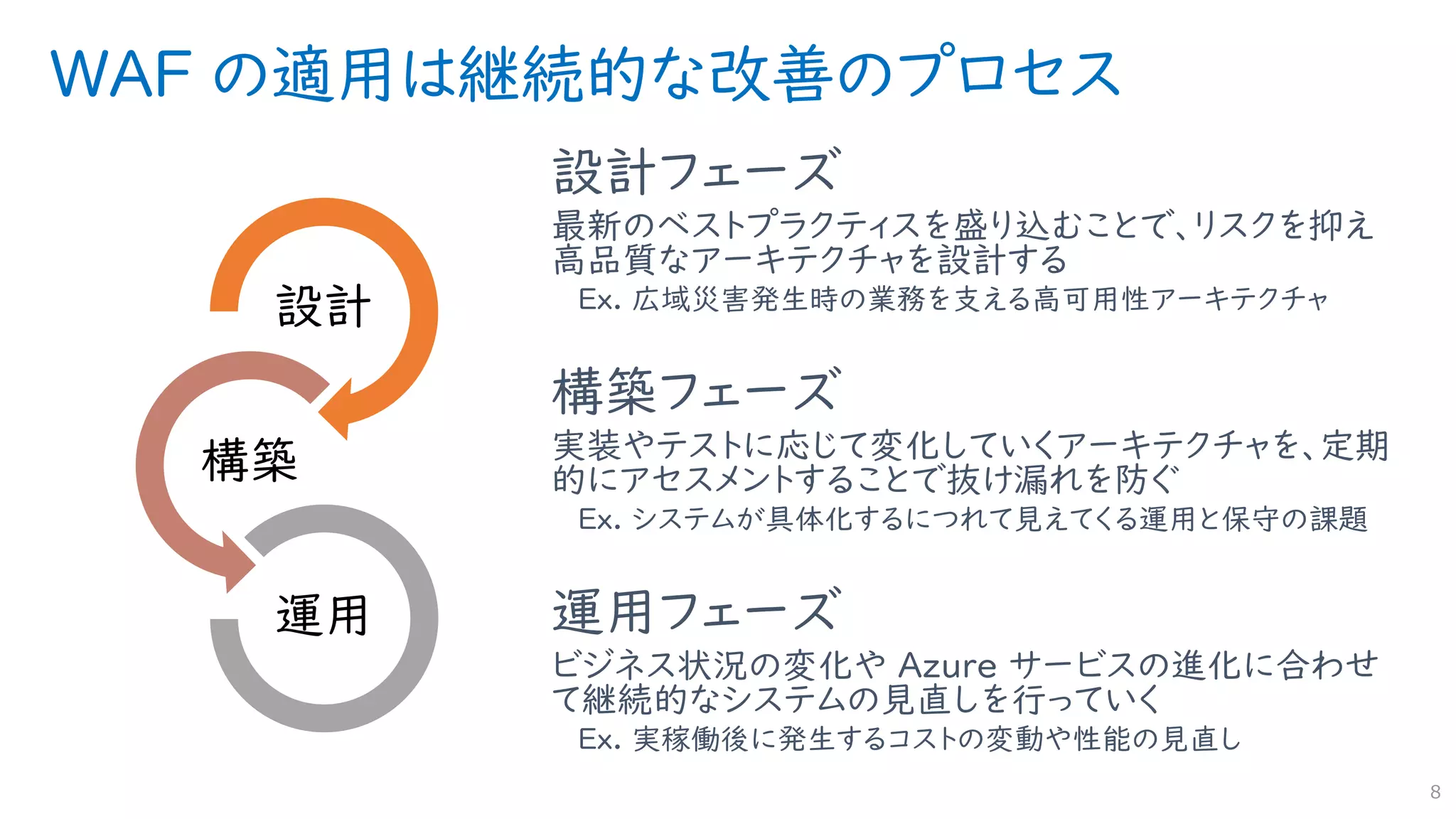 WAF の適用は継続的な改善のプロセス

設計

構築

運用

設計フェーズ

最新のベストプラクティスを盛り込むことで、リスクを抑え高品質なアーキテクチャを設計する

Ex. 広域災害発生時の業務を支える高可用性アーキテクチャ

構築フェーズ

実装やテストに応じて変化していくアーキテクチャを、定期的にアセスメントすることで抜け漏れを防ぐ

Ex. システムが具体化するにつれて見えてくる運用と保守の課題

運用フェーズ

ビジネス状況の変化や Azure サービスの進化に合わせて継続的なシステムの見直しを行っていく

Ex. 実稼働後に発生するコストの変動や性能の見直し

8